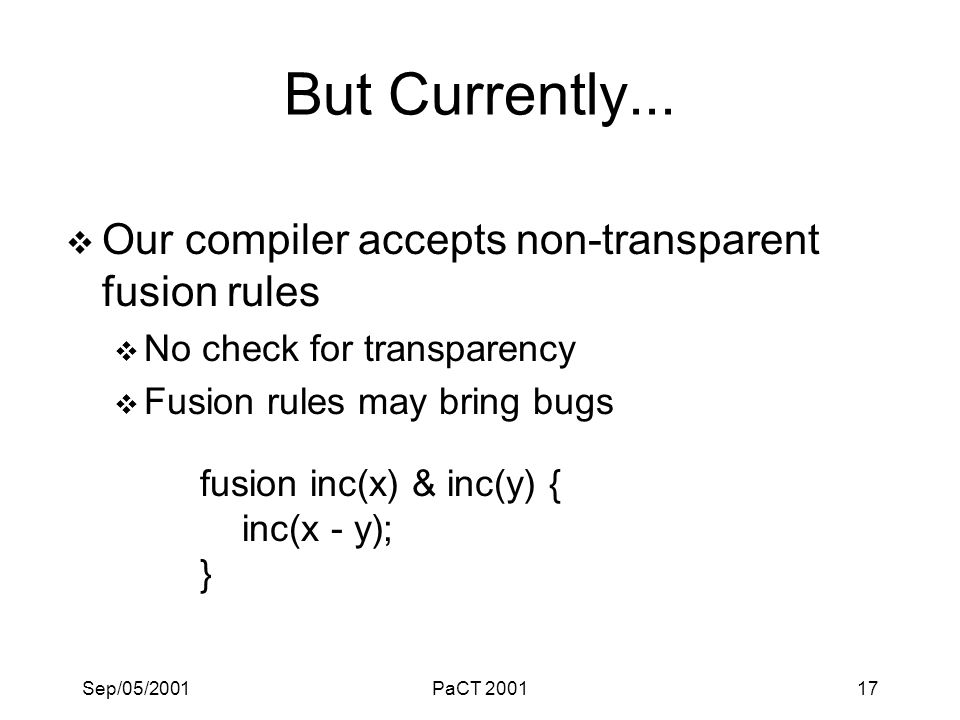 But Currently...

❖ Our compiler accepts non-transparent fusion rules

❖ No check for transparency

❖ Fusion rules may bring bugs

fusion inc(x) & inc(y) {
  inc(x - y);
}

Sep/05/2001 PaCT 2001 17